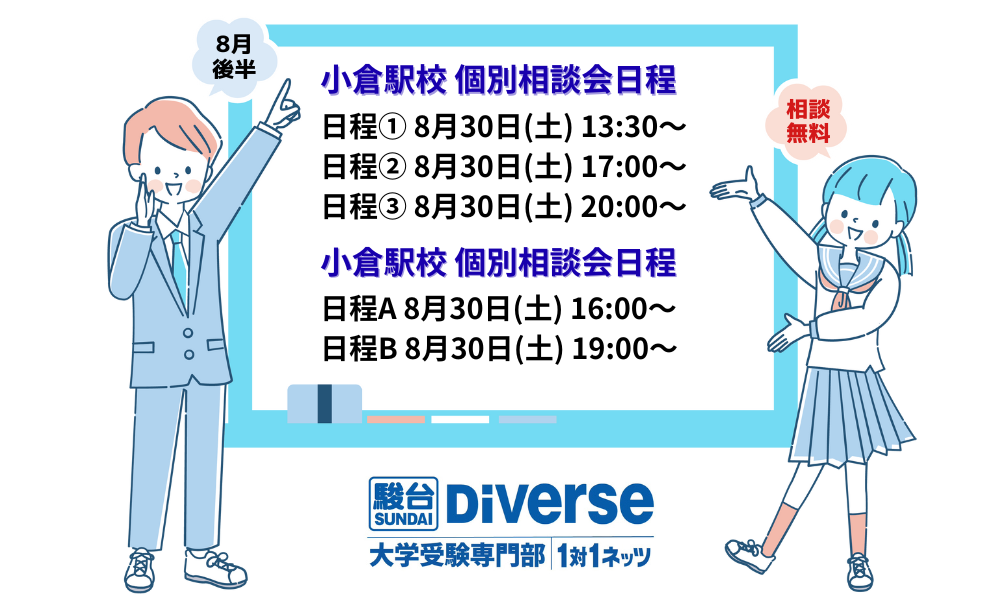 8月
後半

小倉駅校 個別相談会日程

日程① 8月30日(土) 13:30～
日程② 8月30日(土) 17:00～
日程③ 8月30日(土) 20:00～

小倉駅校 個別相談会日程

日程A 8月30日(土) 16:00～
日程B 8月30日(土) 19:00～

相談
無料

駿台
SUNDAI
Diverse
大学受験専門部 | 1対1ネッツ